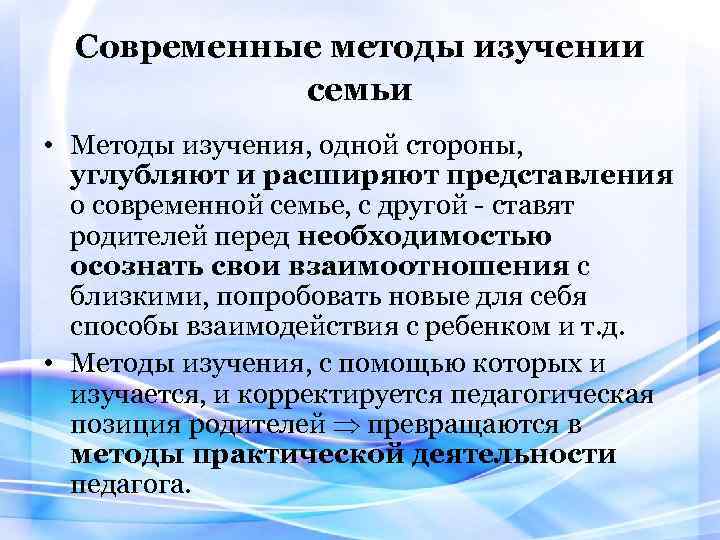 Современные методы изучении семьи

• Методы изучения, одной стороны, углубляют и расширяют представления о современной семье, с другой - ставят родителей перед необходимостью осознать свои взаимоотношения с близкими, попробовать новые для себя способы взаимодействия с ребенком и т.д.

• Методы изучения, с помощью которых и изучается, и корректируется педагогическая позиция родителей $\Rightarrow$ превращаются в методы практической деятельности педагога.